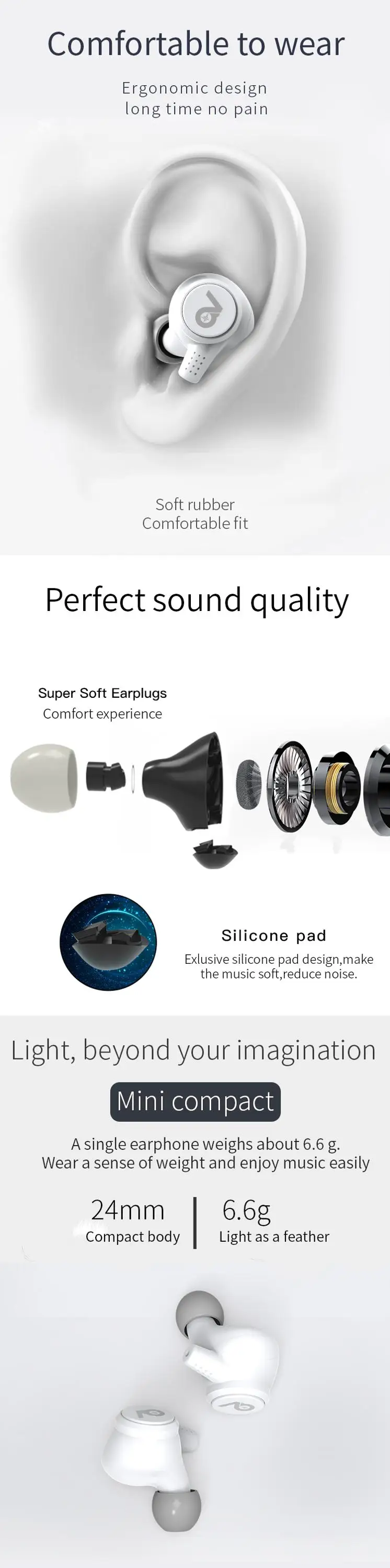 Comfortable to wear

Ergonomic design
long time no pain

Soft rubber
Comfortable fit

Perfect sound quality

Super Soft Earplugs
Comfort experience

Silicone pad

Exlusive silicone pad design,make the music soft,reduce noise.

Light, beyond your imagination

Mini compact

A single earphone weighs about 6.6 g.
Wear a sense of weight and enjoy music easily

24mm
Compact body

6.6g
Light as a feather